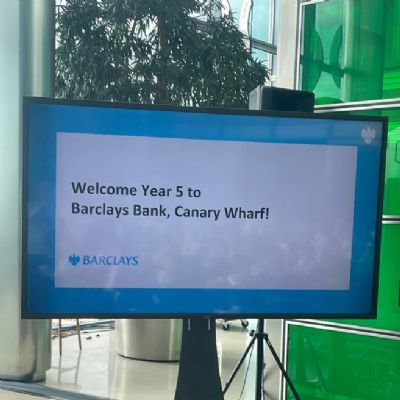 Welcome Year 5 to
Barclays Bank, Canary Wharf!

BARCLAYS